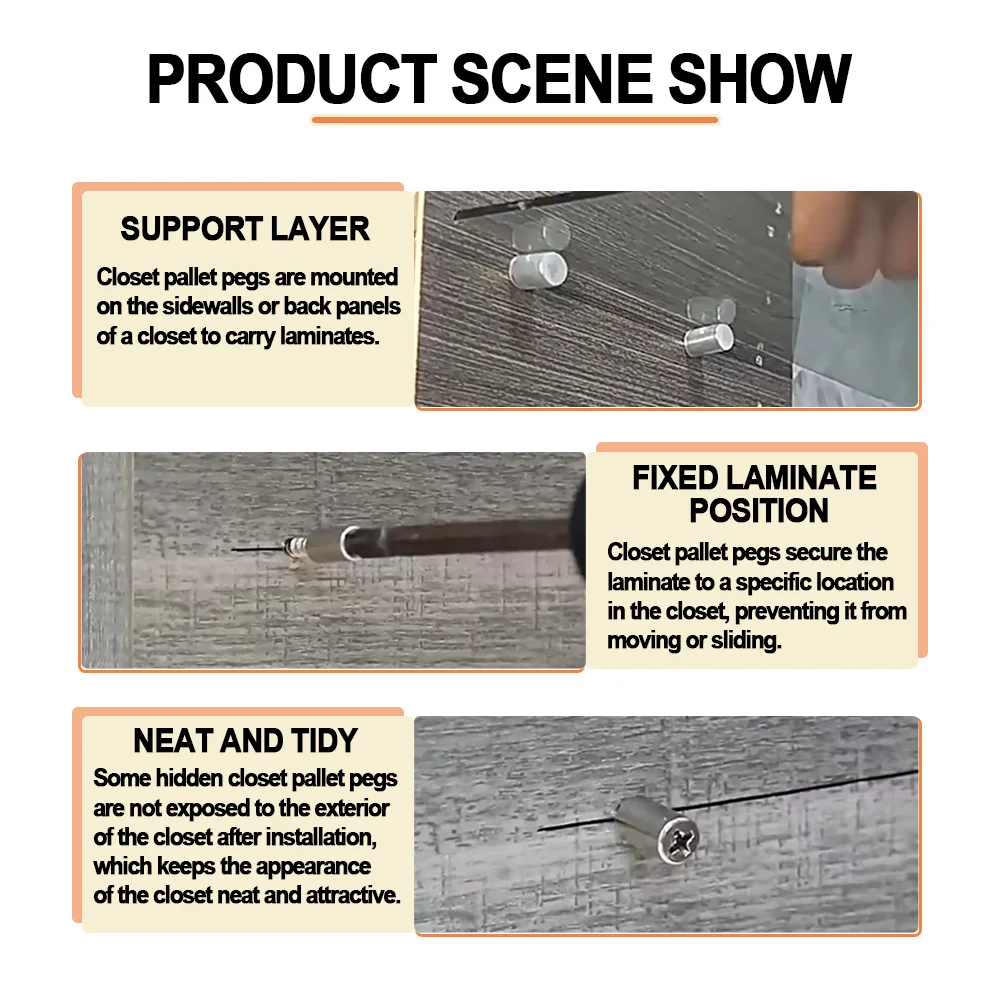 PRODUCT SCENE SHOW

SUPPORT LAYER

Closet pallet pegs are mounted on the sidewalls or back panels of a closet to carry laminates.

FIXED LAMINATE POSITION

Closet pallet pegs secure the laminate to a specific location in the closet, preventing it from moving or sliding.

NEAT AND TIDY

Some hidden closet pallet pegs are not exposed to the exterior of the closet after installation, which keeps the appearance of the closet neat and attractive.